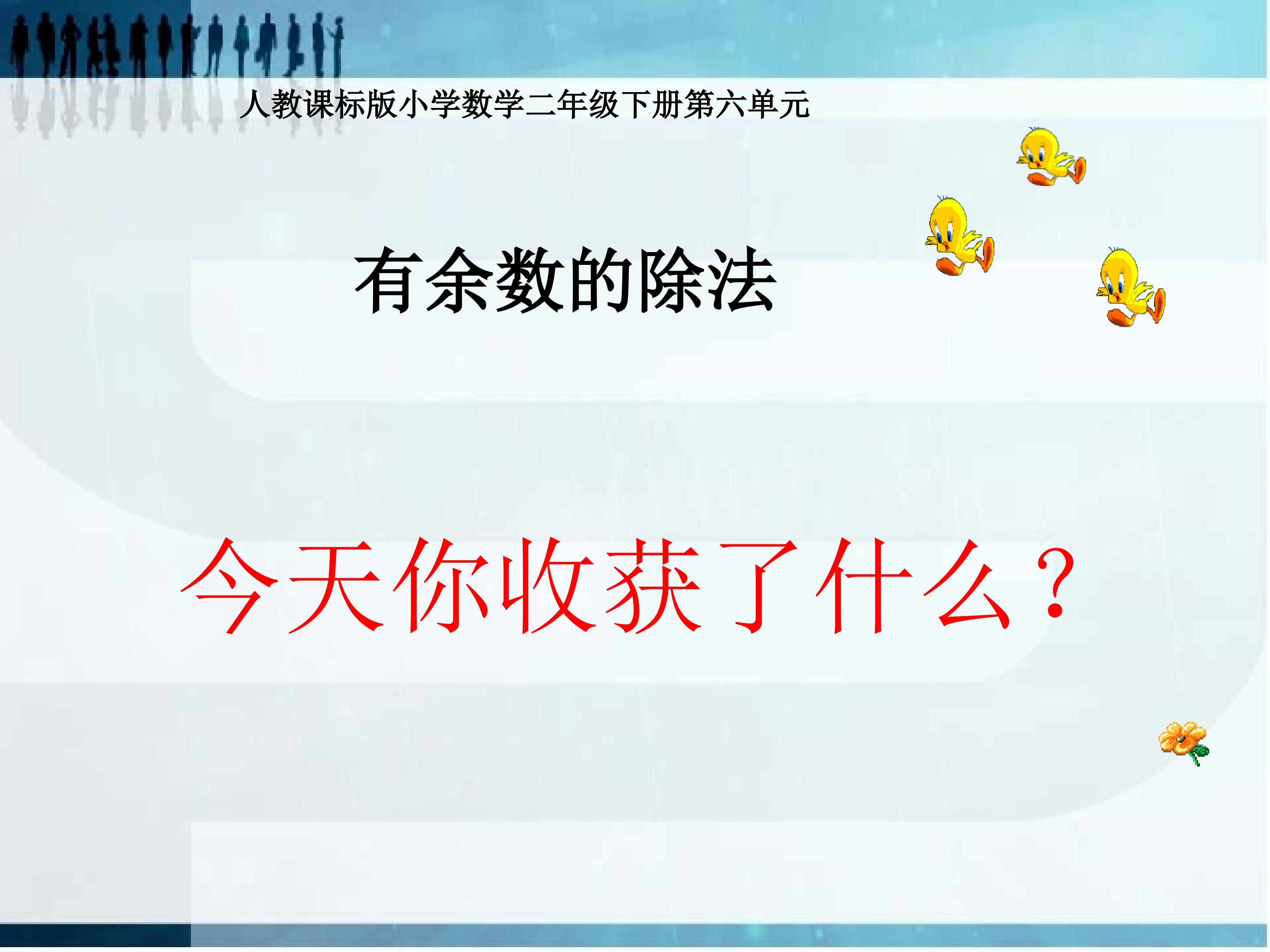 人教课标版小学数学二年级下册第六单元

有余数的除法

今天你收获了什么？